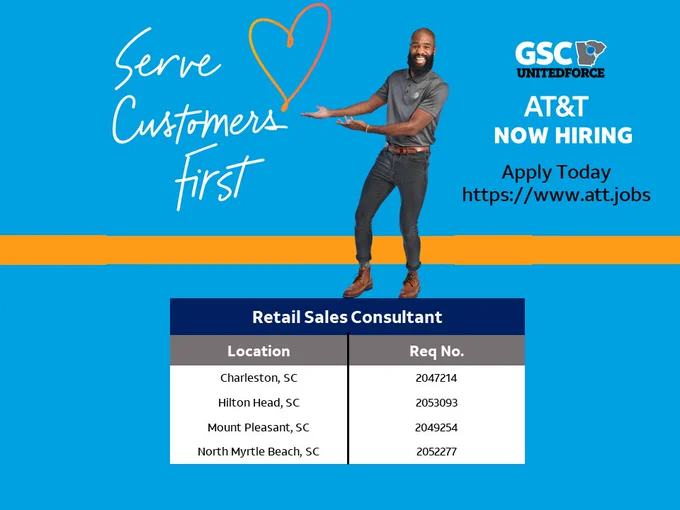 Serve Customers First

GSC UNITEDFORCE

AT&T
NOW HIRING

Apply Today
https://www.att.jobs

Retail Sales Consultant

| Location | Req No. |
|---|---|
| Charleston, SC | 2047214 |
| Hilton Head, SC | 2053093 |
| Mount Pleasant, SC | 2049254 |
| North Myrtle Beach, SC | 2052277 |